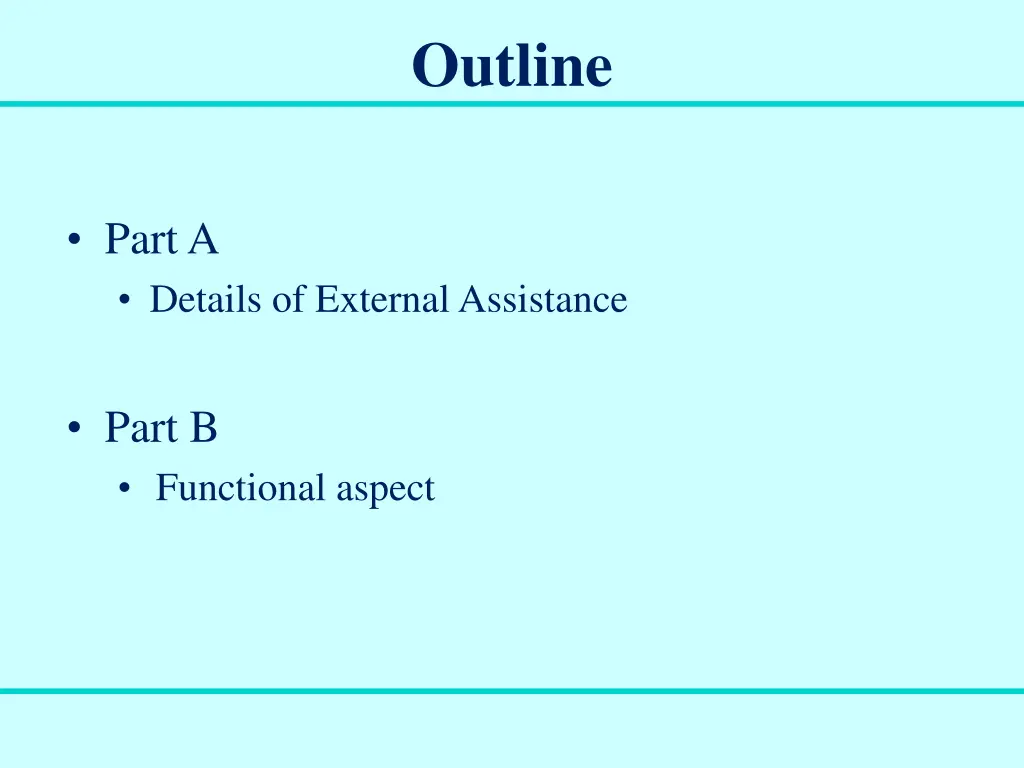 Outline

• Part A
  • Details of External Assistance

• Part B
  • Functional aspect